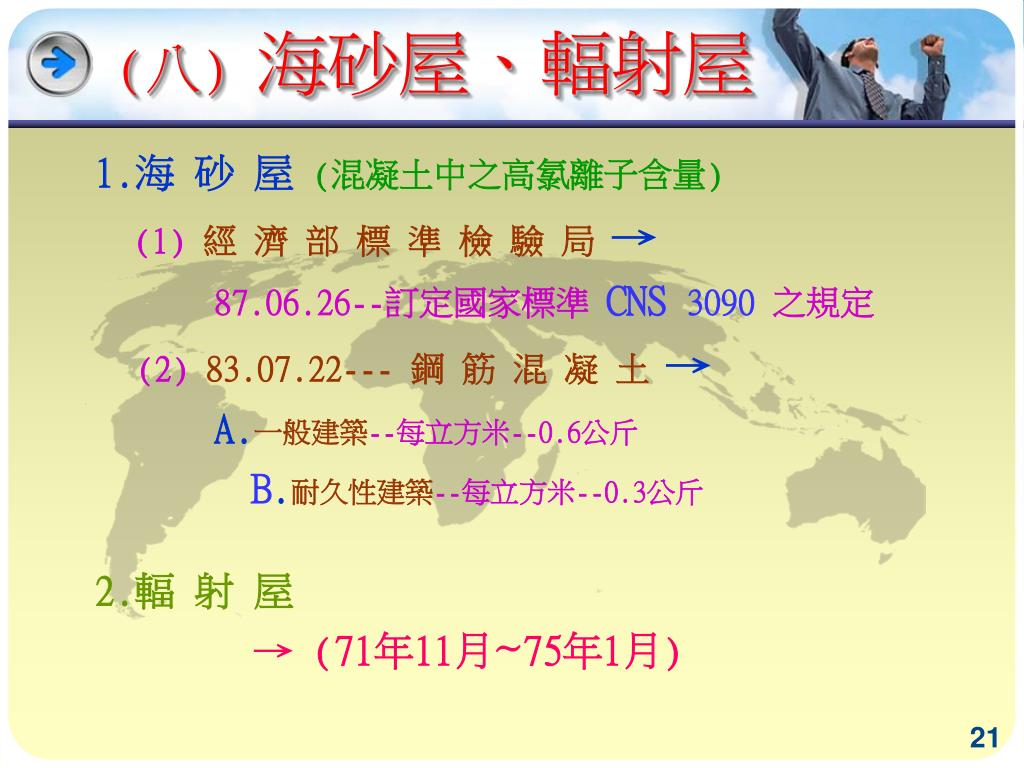 (八) 海砂屋、輻射屋

1.海 砂 屋 (混凝土中之高氯離子含量)

(1) 經 濟 部 標 準 檢 驗 局 →

87.06.26--訂定國家標準 CNS 3090 之規定

(2) 83.07.22--- 鋼 筋 混 凝 土 →

A.一般建築--每立方米--0.6公斤

B.耐久性建築--每立方米--0.3公斤

2.輻 射 屋

→ (71年11月~75年1月)

21